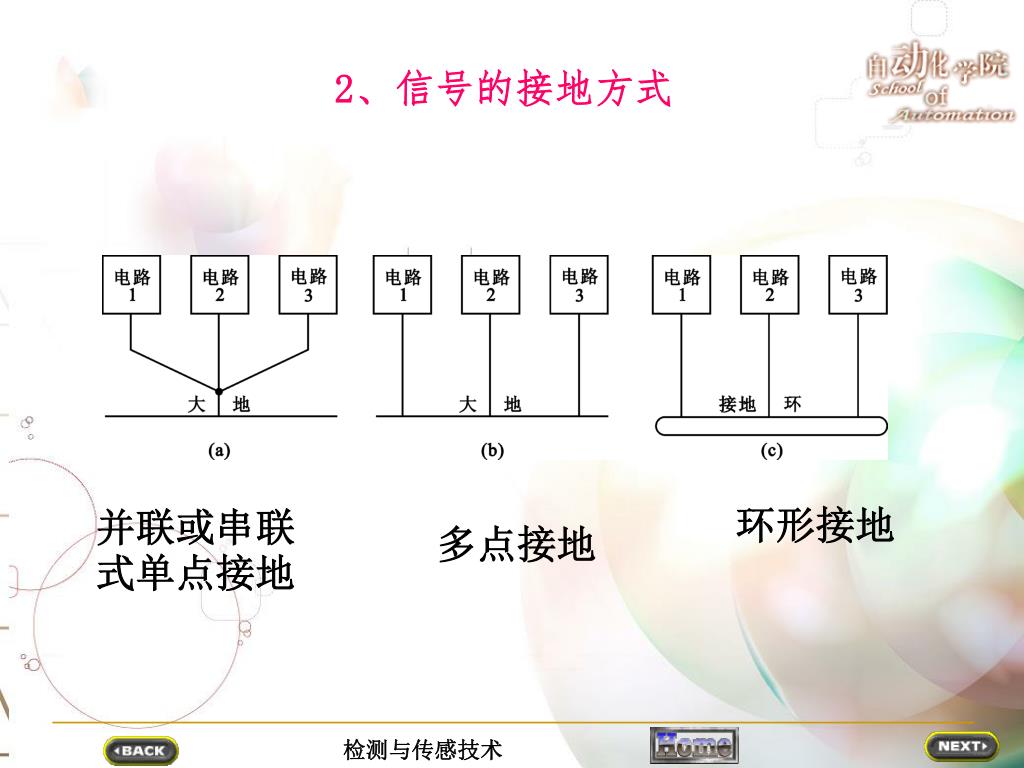 2、信号的接地方式

自动化学院 School of Automation

电路 1
电路 2
电路 3
大 地
(a)

电路 1
电路 2
电路 3
大 地
(b)

电路 1
电路 2
电路 3
接地 环
(c)

并联或串联式单点接地

多点接地

环形接地

BACK
检测与传感技术
Home
NEXT